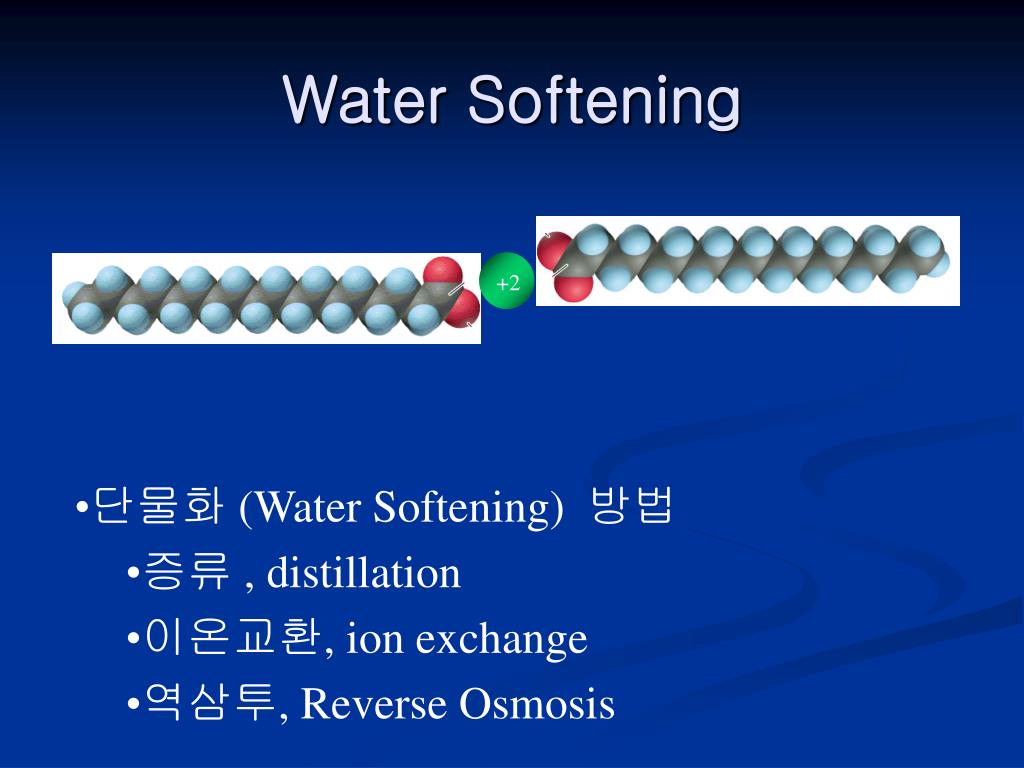 Water Softening

+2

•단물화 (Water Softening)  방법

•증류 , distillation

•이온교환, ion exchange

•역삼투, Reverse Osmosis